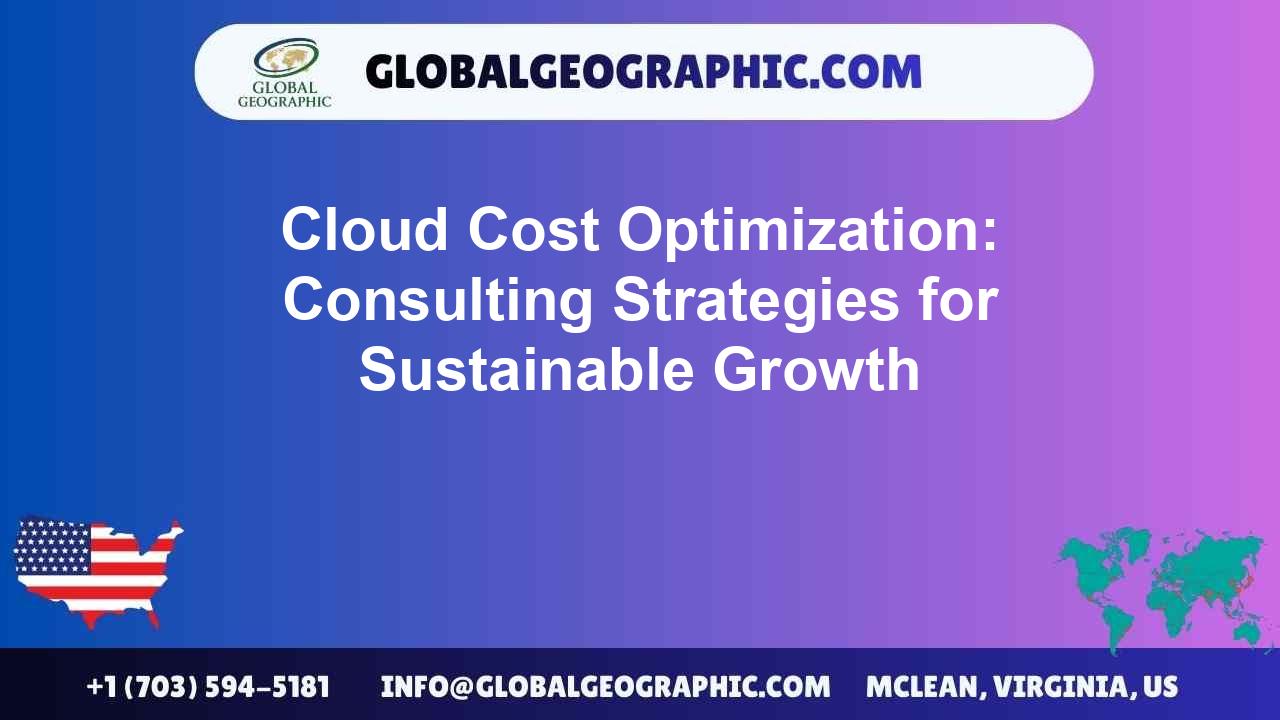 GLOBAL GEOGRAPHIC

GLOBALGEOGRAPHIC.COM

Cloud Cost Optimization: Consulting Strategies for Sustainable Growth

+1 (703) 594-5181 INFO@GLOBALGEOGRAPHIC.COM MCLEAN, VIRGINIA, US